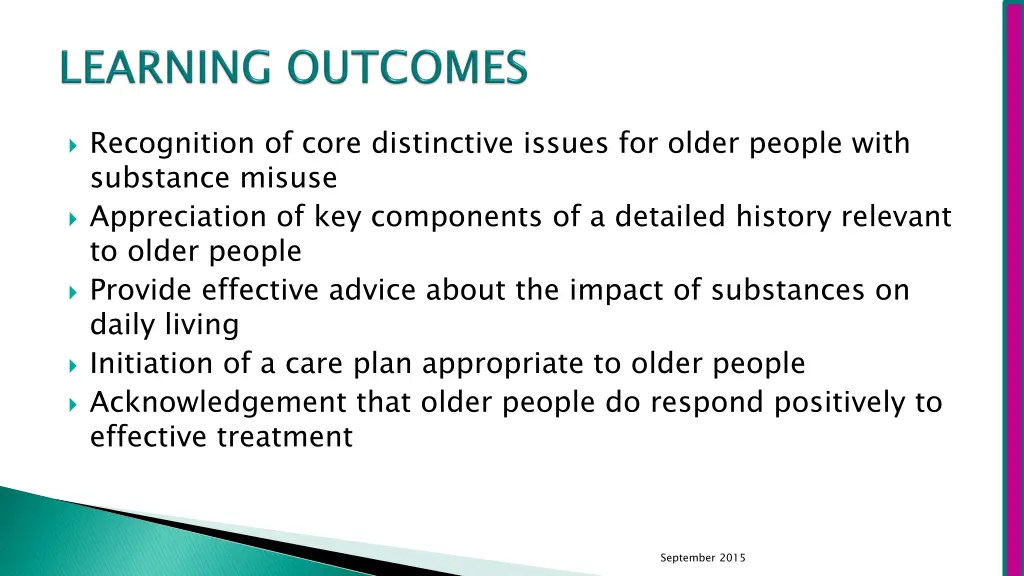 LEARNING OUTCOMES

Recognition of core distinctive issues for older people with substance misuse

Appreciation of key components of a detailed history relevant to older people

Provide effective advice about the impact of substances on daily living

Initiation of a care plan appropriate to older people

Acknowledgement that older people do respond positively to effective treatment

September 2015